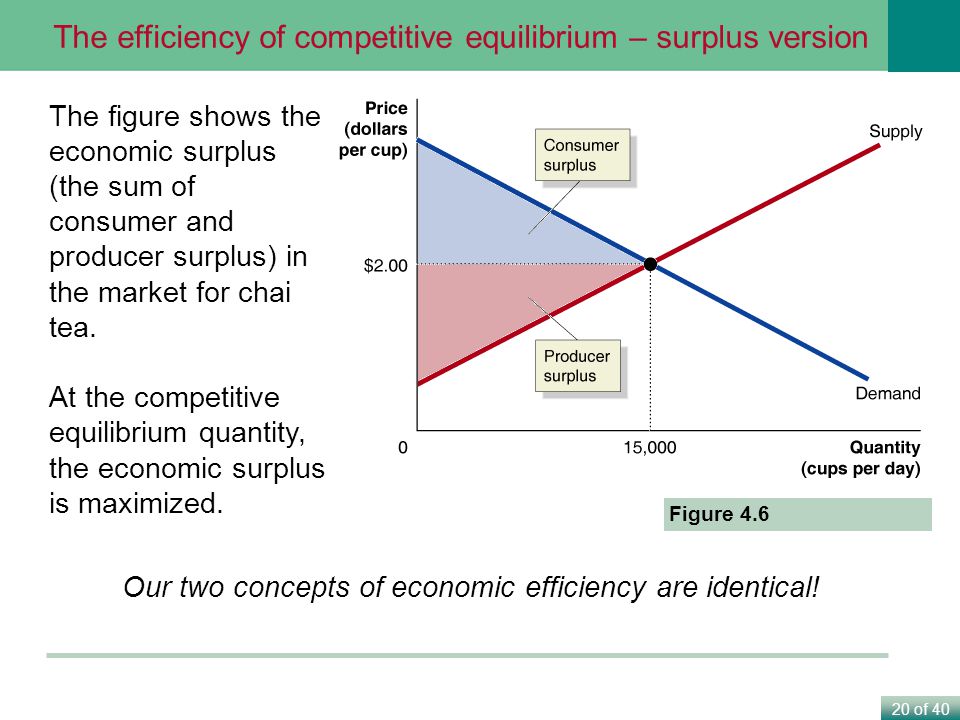 The efficiency of competitive equilibrium – surplus version

The figure shows the economic surplus (the sum of consumer and producer surplus) in the market for chai tea.

At the competitive equilibrium quantity, the economic surplus is maximized.

Price (dollars per cup)

Consumer surplus

Supply

$2.00

Producer surplus

Demand

0

15,000

Quantity (cups per day)

Figure 4.6

Our two concepts of economic efficiency are identical!

20 of 40